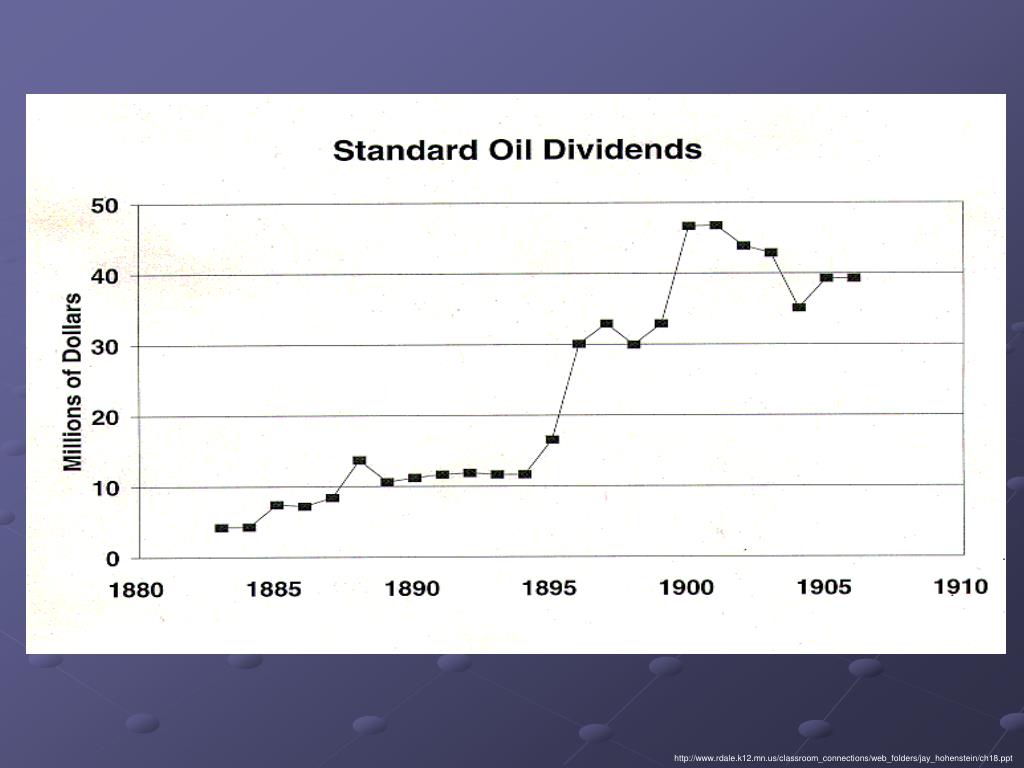 Standard Oil Dividends

Millions of Dollars

50
40
30
20
10
0

1880
1885
1890
1895
1900
1905
1910

http://www.rdale.k12.mn.us/classroom_connections/web_folders/jay_hohenstein/ch18.ppt